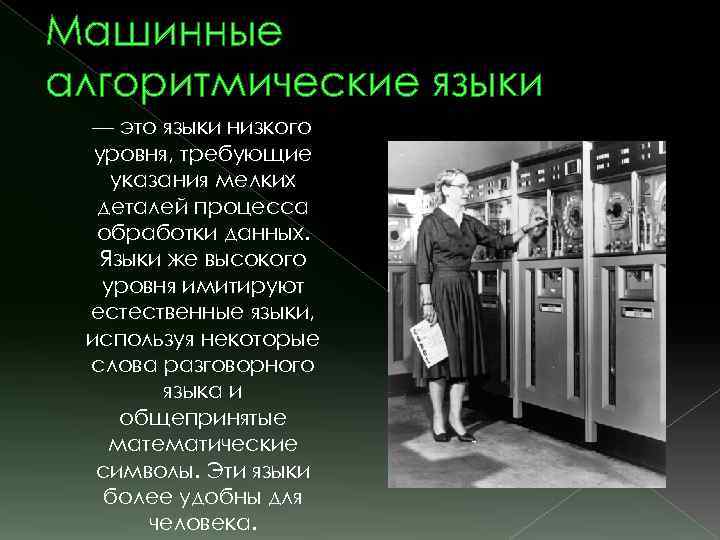 Машинные алгоритмические языки

— это языки низкого уровня, требующие указания мелких деталей процесса обработки данных. Языки же высокого уровня имитируют естественные языки, используя некоторые слова разговорного языка и общепринятые математические символы. Эти языки более удобны для человека.